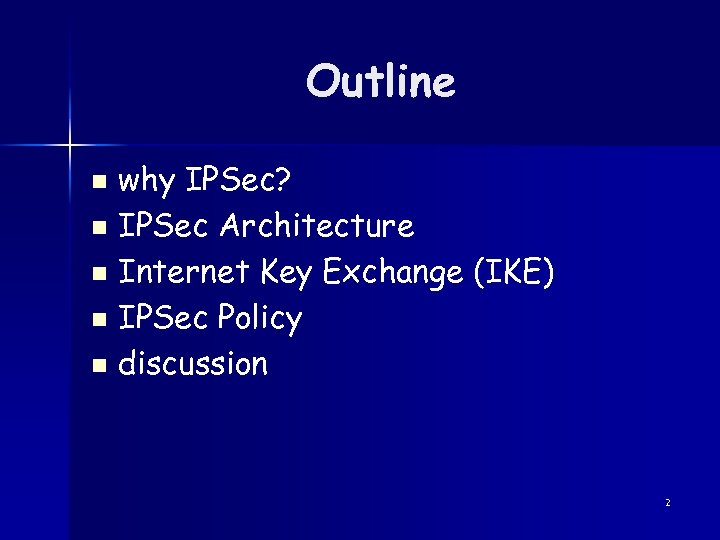 Outline

- why IPSec?
- IPSec Architecture
- Internet Key Exchange (IKE)
- IPSec Policy
- discussion

2